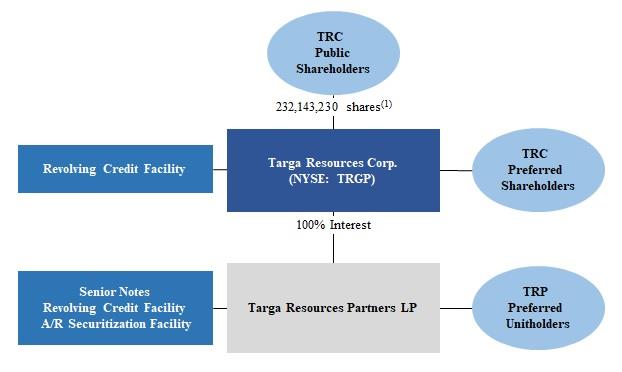 TRC
Public
Shareholders

232,143,230 shares$^{(1)}$

Revolving Credit Facility

Targa Resources Corp.
(NYSE: TRGP)

TRC
Preferred
Shareholders

100% Interest

Senior Notes
Revolving Credit Facility
A/R Securitization Facility

Targa Resources Partners LP

TRP
Preferred
Unitholders